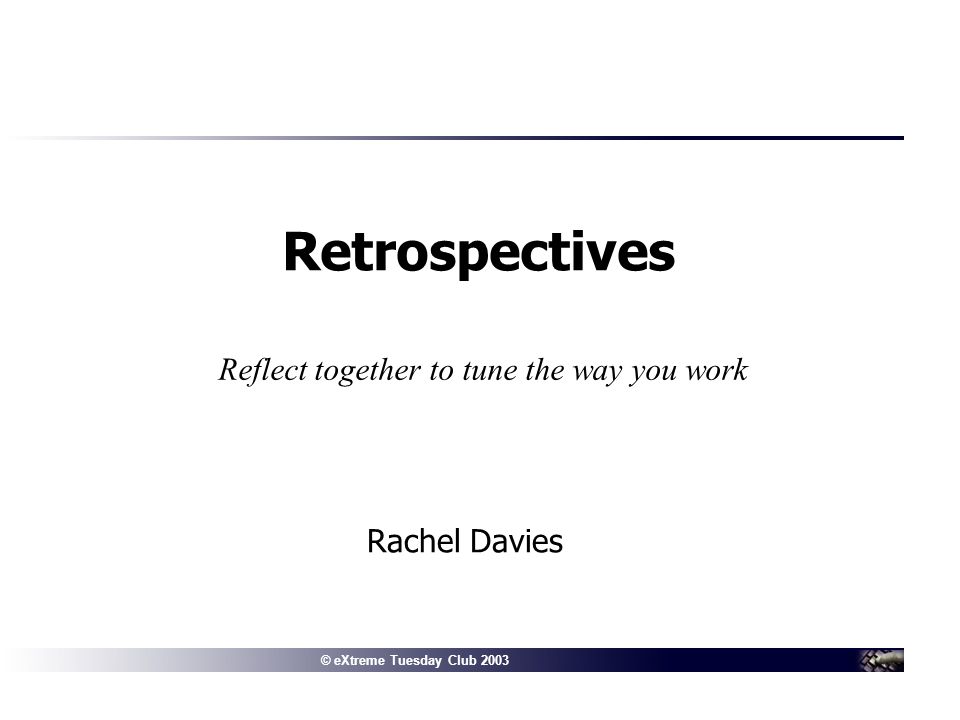 Retrospectives

Reflect together to tune the way you work

Rachel Davies

© eXtreme Tuesday Club 2003